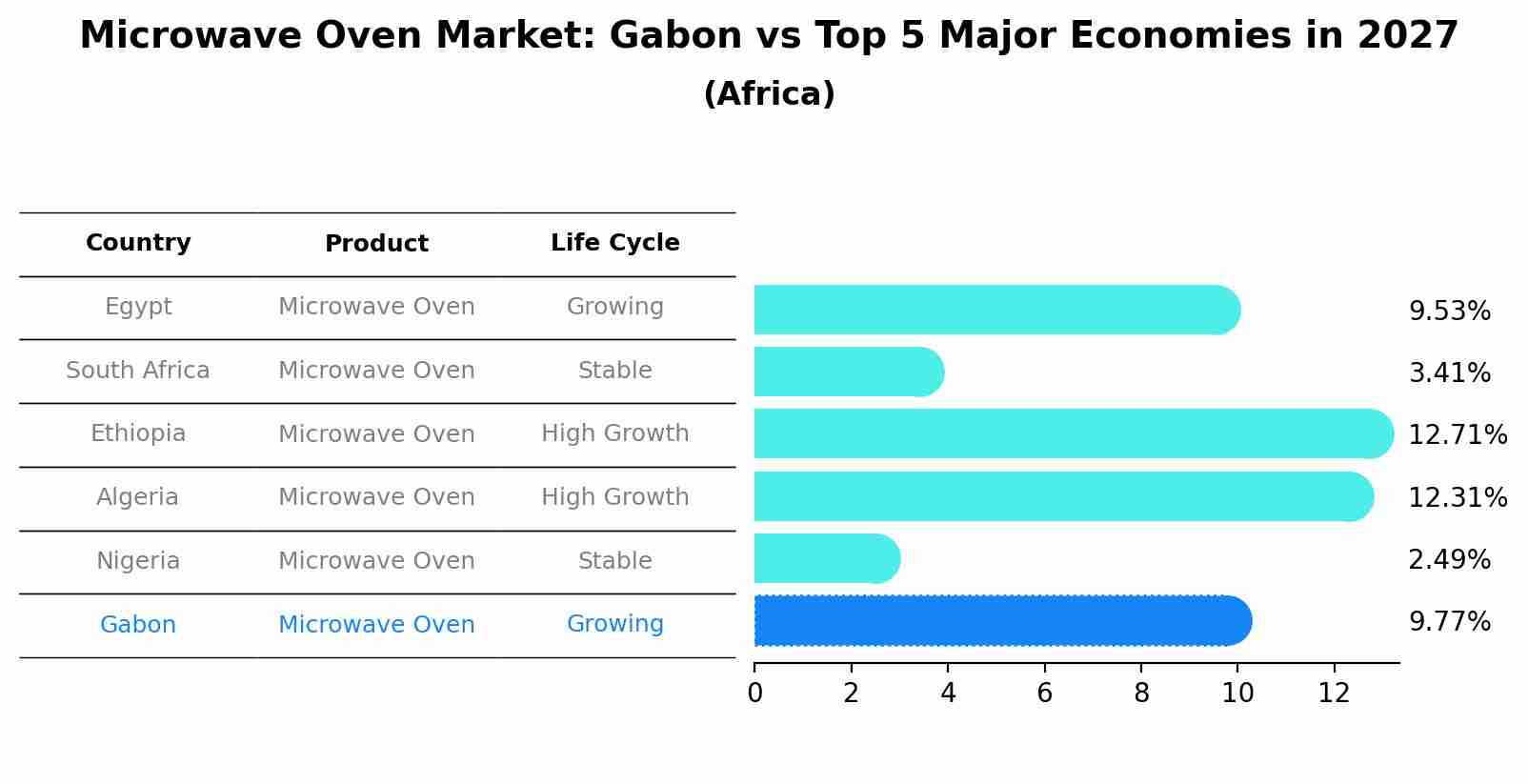 Microwave Oven Market: Gabon vs Top 5 Major Economies in 2027
(Africa)

| Country | Product | Life Cycle |
|---|---|---|
| Egypt | Microwave Oven | Growing |
| South Africa | Microwave Oven | Stable |
| Ethiopia | Microwave Oven | High Growth |
| Algeria | Microwave Oven | High Growth |
| Nigeria | Microwave Oven | Stable |
| Gabon | Microwave Oven | Growing |

9.53%
3.41%
12.71%
12.31%
2.49%
9.77%

0 2 4 6 8 10 12